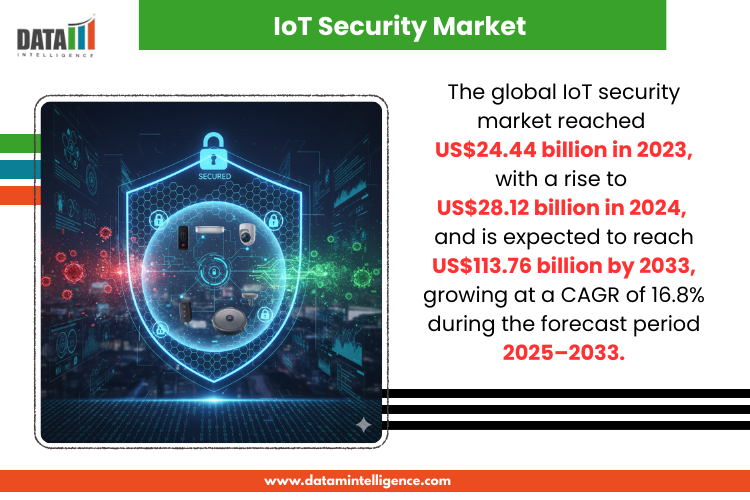 DATA
INTELLIGENCE

IoT Security Market

SECURED

The global IoT security market reached US$24.44 billion in 2023, with a rise to US$28.12 billion in 2024, and is expected to reach US$113.76 billion by 2033, growing at a CAGR of 16.8% during the forecast period 2025–2033.

www.datamintelligence.com